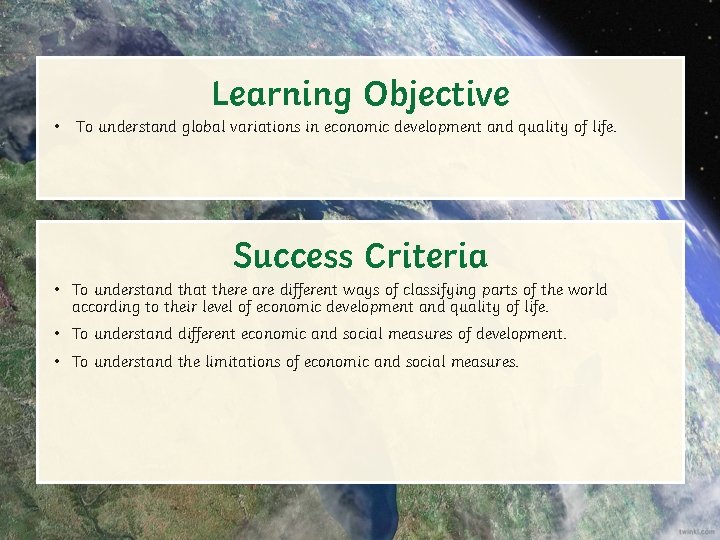 Learning Objective

• To understand global variations in economic development and quality of life.

Success Criteria

• To understand that there are different ways of classifying parts of the world according to their level of economic development and quality of life.

• To understand different economic and social measures of development.

• To understand the limitations of economic and social measures.

twinkl.com